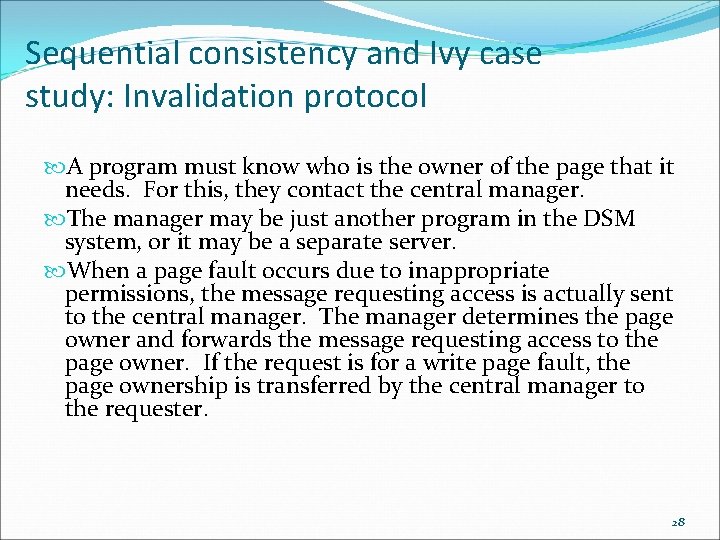 Sequential consistency and Ivy case study: Invalidation protocol

A program must know who is the owner of the page that it needs. For this, they contact the central manager.

The manager may be just another program in the DSM system, or it may be a separate server.

When a page fault occurs due to inappropriate permissions, the message requesting access is actually sent to the central manager. The manager determines the page owner and forwards the message requesting access to the page owner. If the request is for a write page fault, the page ownership is transferred by the central manager to the requester.

28